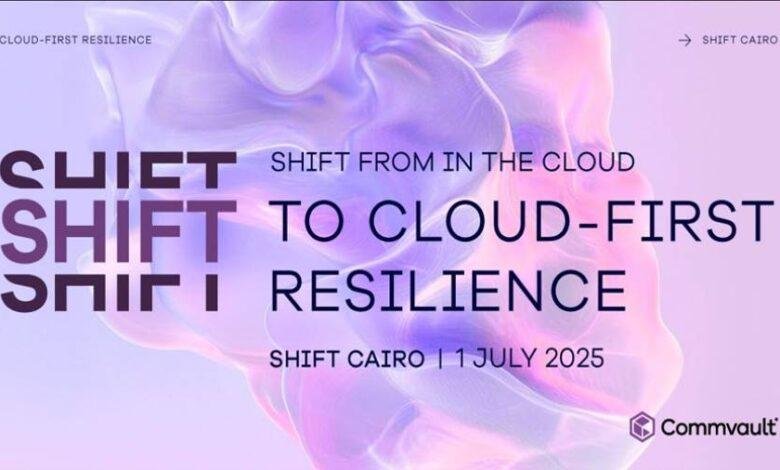 CLOUD-FIRST RESILIENCE

→ SHIFT CAIRO

SHIFT
SHIFT
SHIFT

SHIFT FROM IN THE CLOUD

TO CLOUD-FIRST RESILIENCE

SHIFT CAIRO | 1 JULY 2025

Commvault